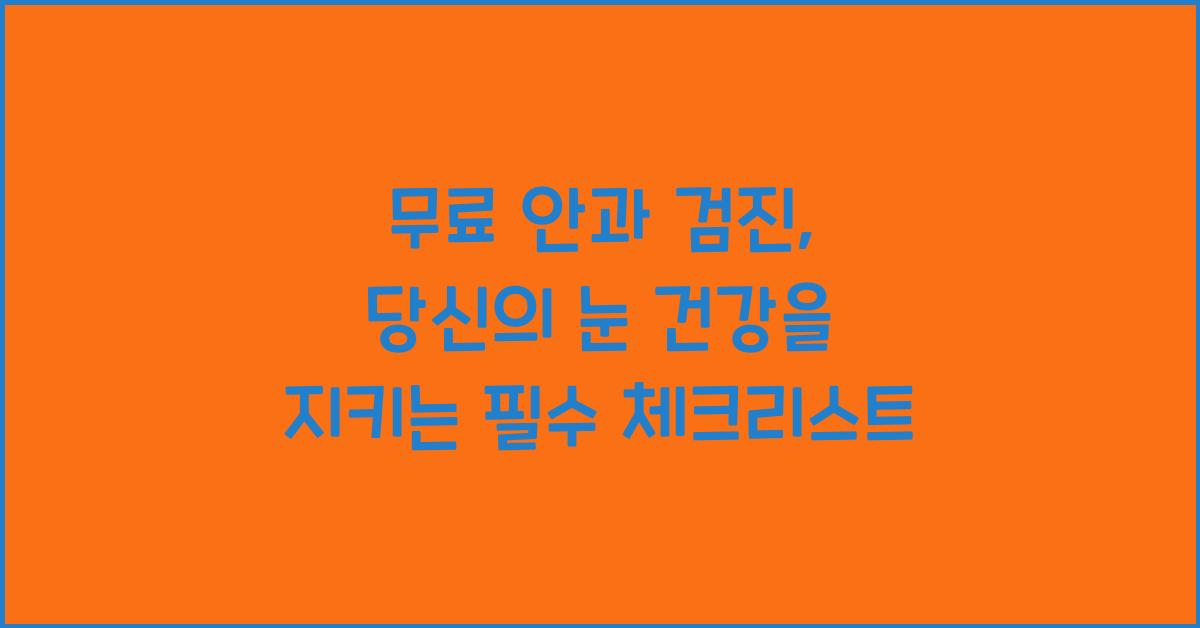 무료 안과 검진,
당신의 눈 건강을
지키는 필수 체크리스트